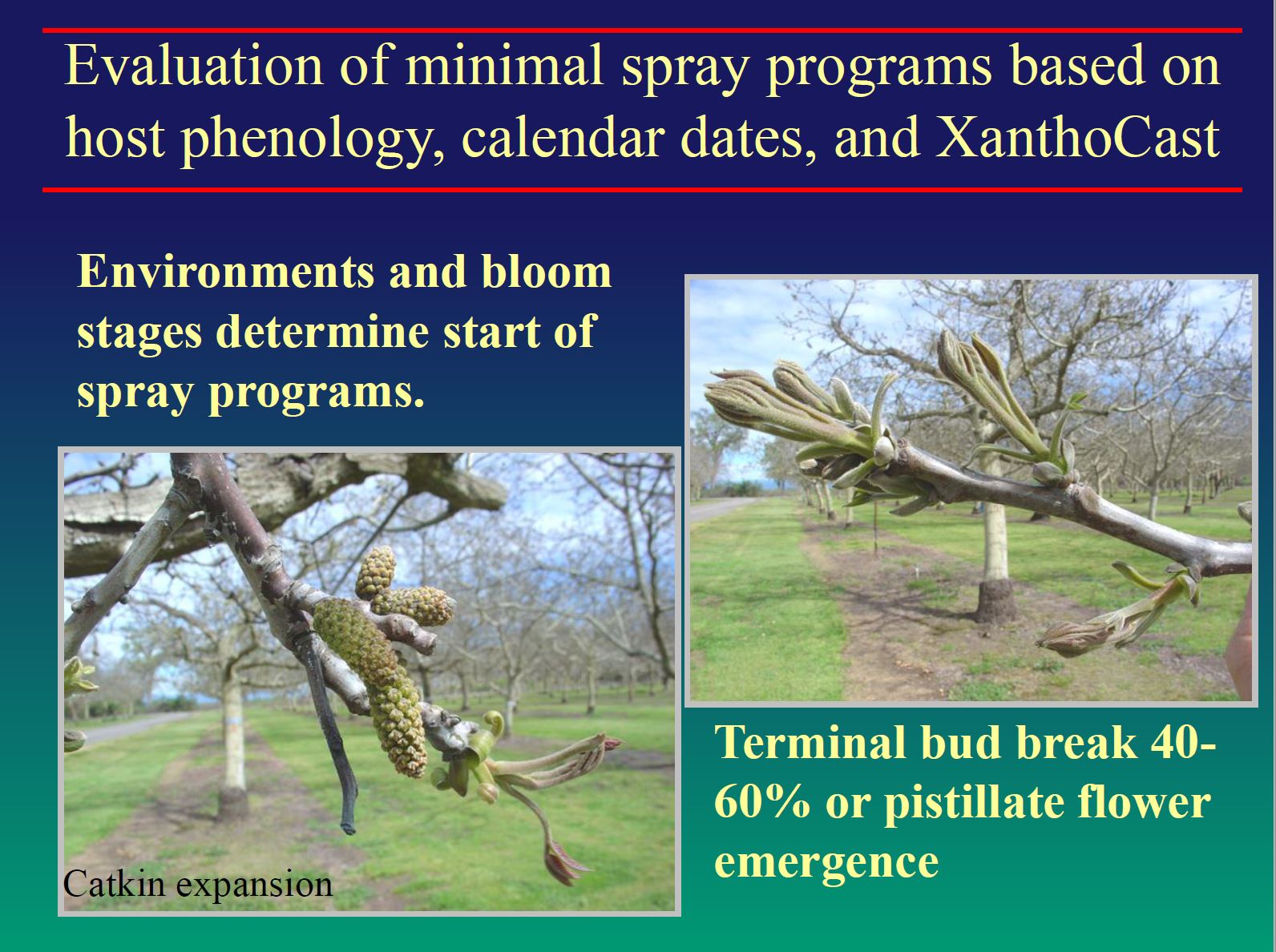 Evaluation of minimal spray programs based on host phenology, calendar dates, and XanthoCast

Environments and bloom stages determine start of spray programs.

Catkin expansion

Terminal bud break 40-60% or pistillate flower emergence